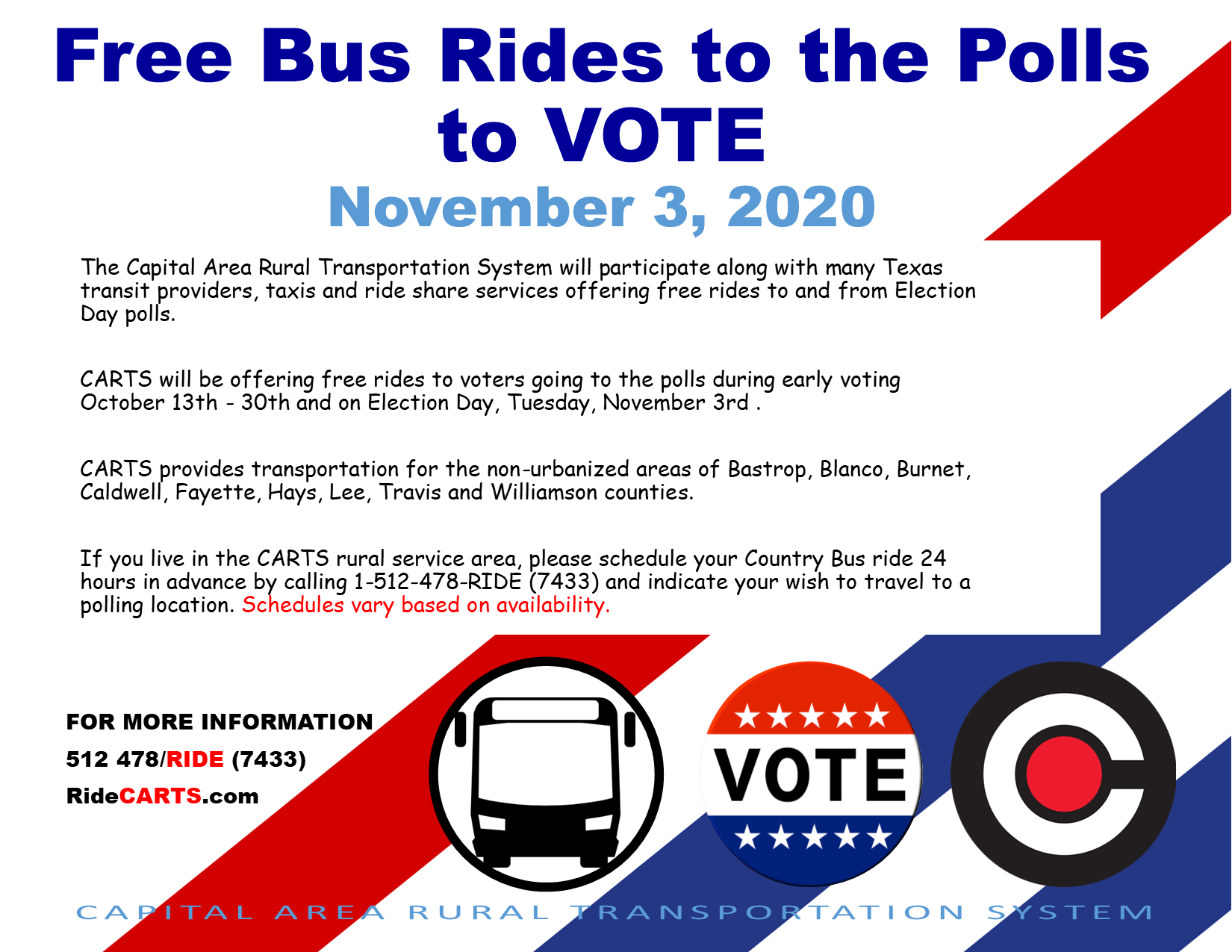 Free Bus Rides to the Polls to VOTE

November 3, 2020

The Capital Area Rural Transportation System will participate along with many Texas transit providers, taxis and ride share services offering free rides to and from Election Day polls.

CARTS will be offering free rides to voters going to the polls during early voting October 13th - 30th and on Election Day, Tuesday, November 3rd .

CARTS provides transportation for the non-urbanized areas of Bastrop, Blanco, Burnet, Caldwell, Fayette, Hays, Lee, Travis and Williamson counties.

If you live in the CARTS rural service area, please schedule your Country Bus ride 24 hours in advance by calling 1-512-478-RIDE (7433) and indicate your wish to travel to a polling location. Schedules vary based on availability.

FOR MORE INFORMATION
512 478/RIDE (7433)
RideCARTS.com

VOTE

CAPITAL AREA RURAL TRANSPORTATION SYSTEM